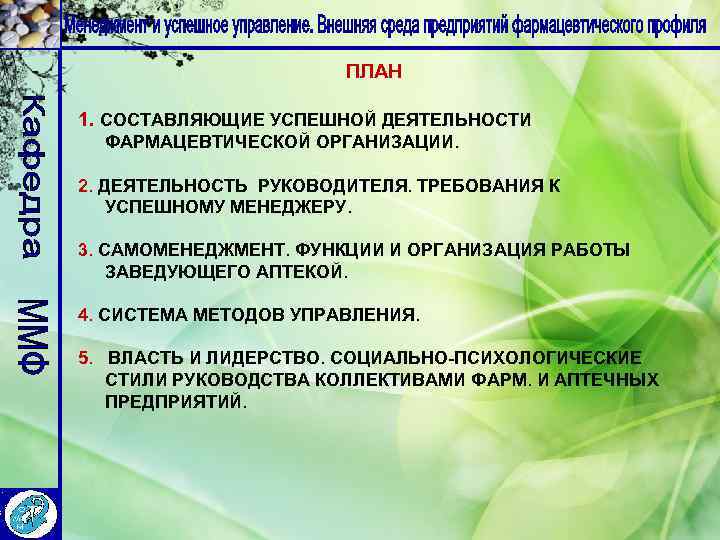 Менеджмент и успешное управление. Внешняя среда предприятий фармацевтического профиля

Кафедра ММФ

ПЛАН

1. СОСТАВЛЯЮЩИЕ УСПЕШНОЙ ДЕЯТЕЛЬНОСТИ ФАРМАЦЕВТИЧЕСКОЙ ОРГАНИЗАЦИИ.

2. ДЕЯТЕЛЬНОСТЬ РУКОВОДИТЕЛЯ. ТРЕБОВАНИЯ К УСПЕШНОМУ МЕНЕДЖЕРУ.

3. САМОМЕНЕДЖМЕНТ. ФУНКЦИИ И ОРГАНИЗАЦИЯ РАБОТЫ ЗАВЕДУЮЩЕГО АПТЕКОЙ.

4. СИСТЕМА МЕТОДОВ УПРАВЛЕНИЯ.

5. ВЛАСТЬ И ЛИДЕРСТВО. СОЦИАЛЬНО-ПСИХОЛОГИЧЕСКИЕ СТИЛИ РУКОВОДСТВА КОЛЛЕКТИВАМИ ФАРМ. И АПТЕЧНЫХ ПРЕДПРИЯТИЙ.